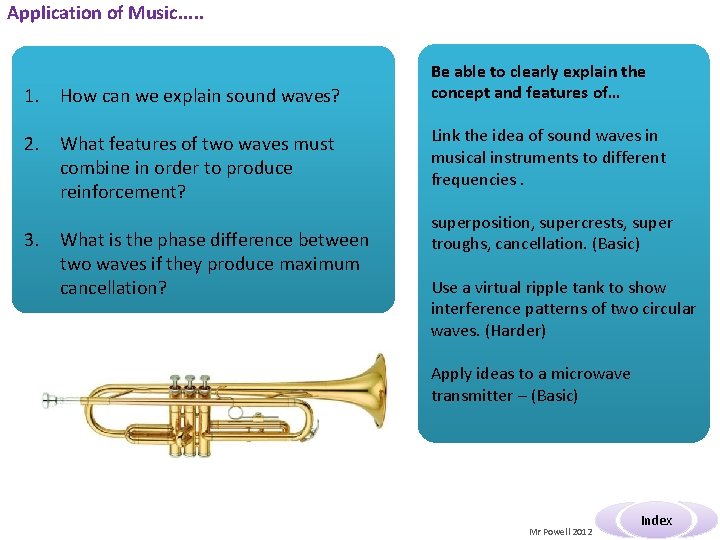 Application of Music.....

1. How can we explain sound waves?

2. What features of two waves must combine in order to produce reinforcement?

3. What is the phase difference between two waves if they produce maximum cancellation?

Be able to clearly explain the concept and features of...

Link the idea of sound waves in musical instruments to different frequencies .

superposition, supercrests, super troughs, cancellation. (Basic)

Use a virtual ripple tank to show interference patterns of two circular waves. (Harder)

Apply ideas to a microwave transmitter – (Basic)

Mr Powell 2012

Index